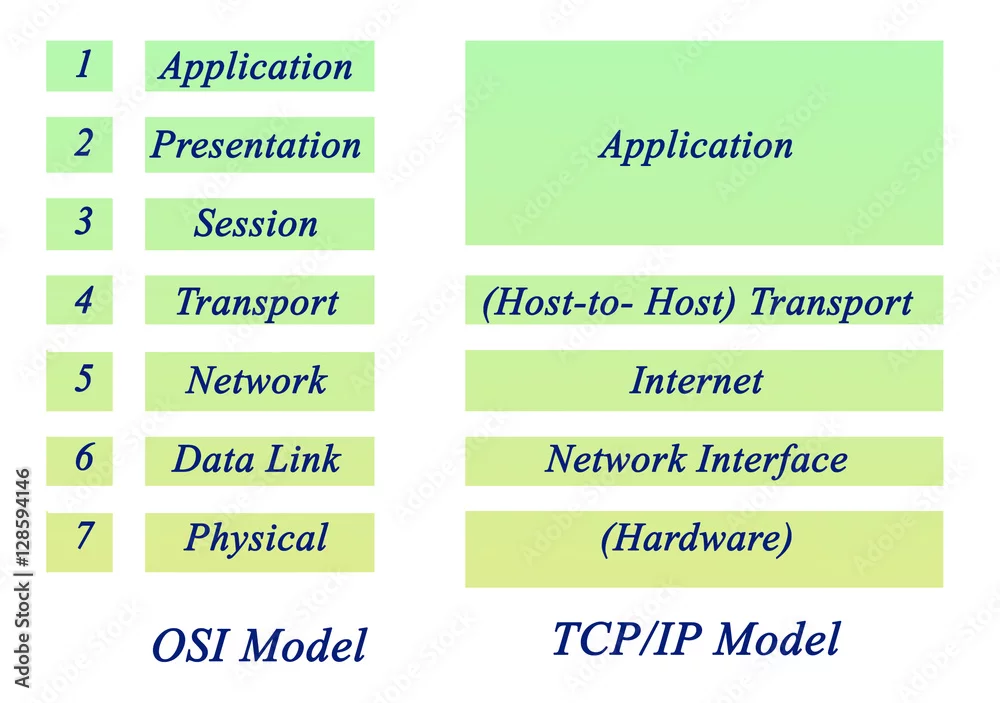 1 Application
2 Presentation
3 Session
4 Transport
5 Network
6 Data Link
7 Physical

OSI Model

Application
(Host-to- Host) Transport
Internet
Network Interface
(Hardware)

TCP/IP Model

Adobe Stock | #128594146